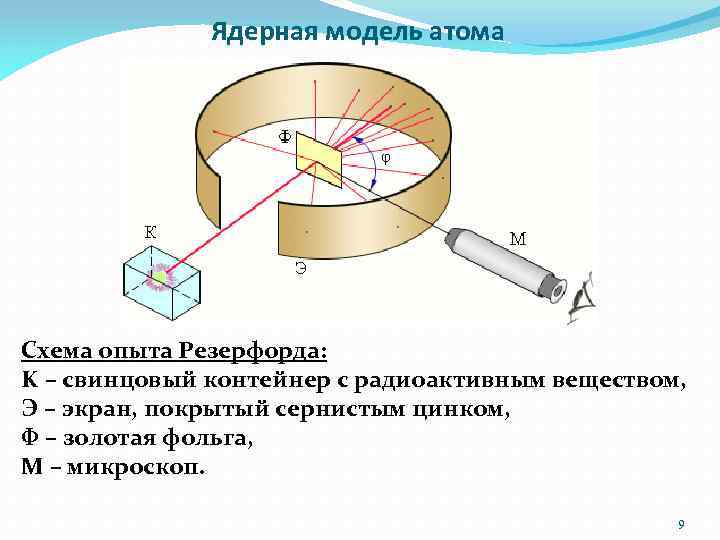 Ядерная модель атома

Ф

φ

К

М

Э

Схема опыта Резерфорда:
К – свинцовый контейнер с радиоактивным веществом,
Э – экран, покрытый сернистым цинком,
Ф – золотая фольга,
М – микроскоп.

9